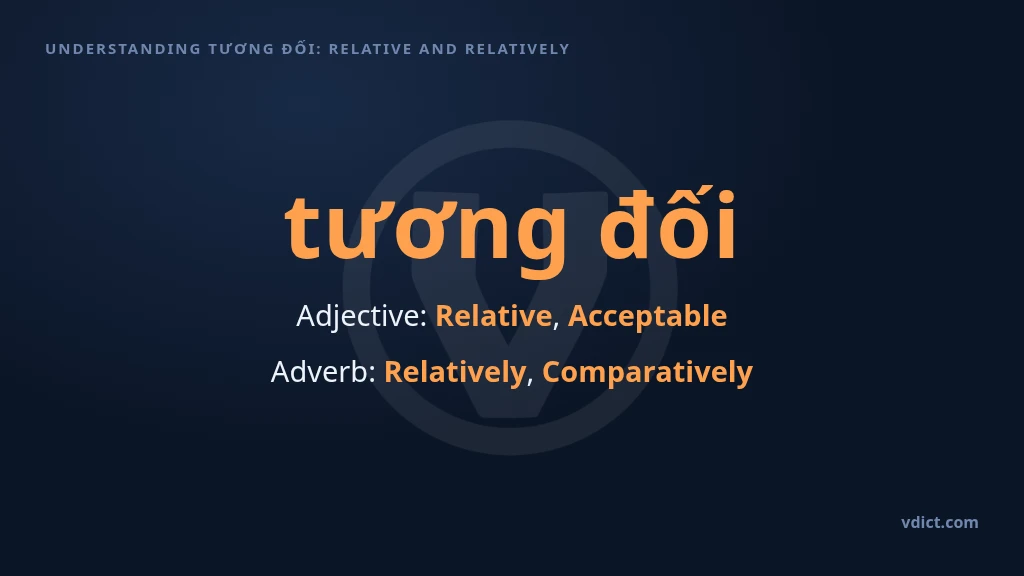 UNDERSTANDING TƯƠNG ĐỐI: RELATIVE AND RELATIVELY

tương đối

Adjective: Relative, Acceptable

Adverb: Relatively, Comparatively

vdict.com